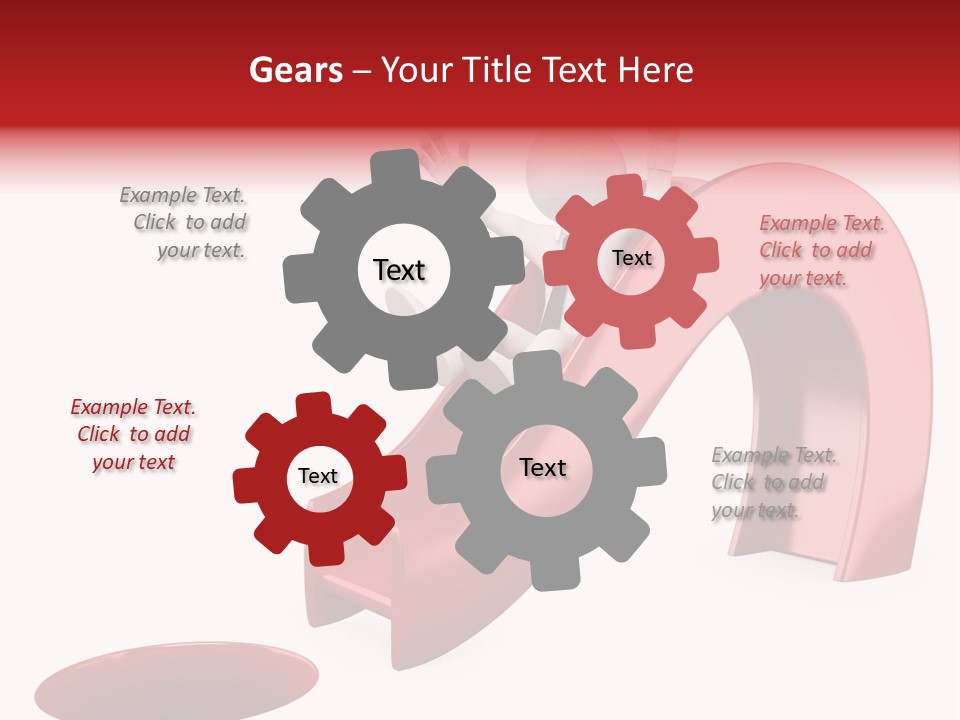 Gears – Your Title Text Here

Example Text. Click to add your text.

Text

Text

Example Text. Click to add your text.

Example Text. Click to add your text

Text

Text

Example Text. Click to add your text.